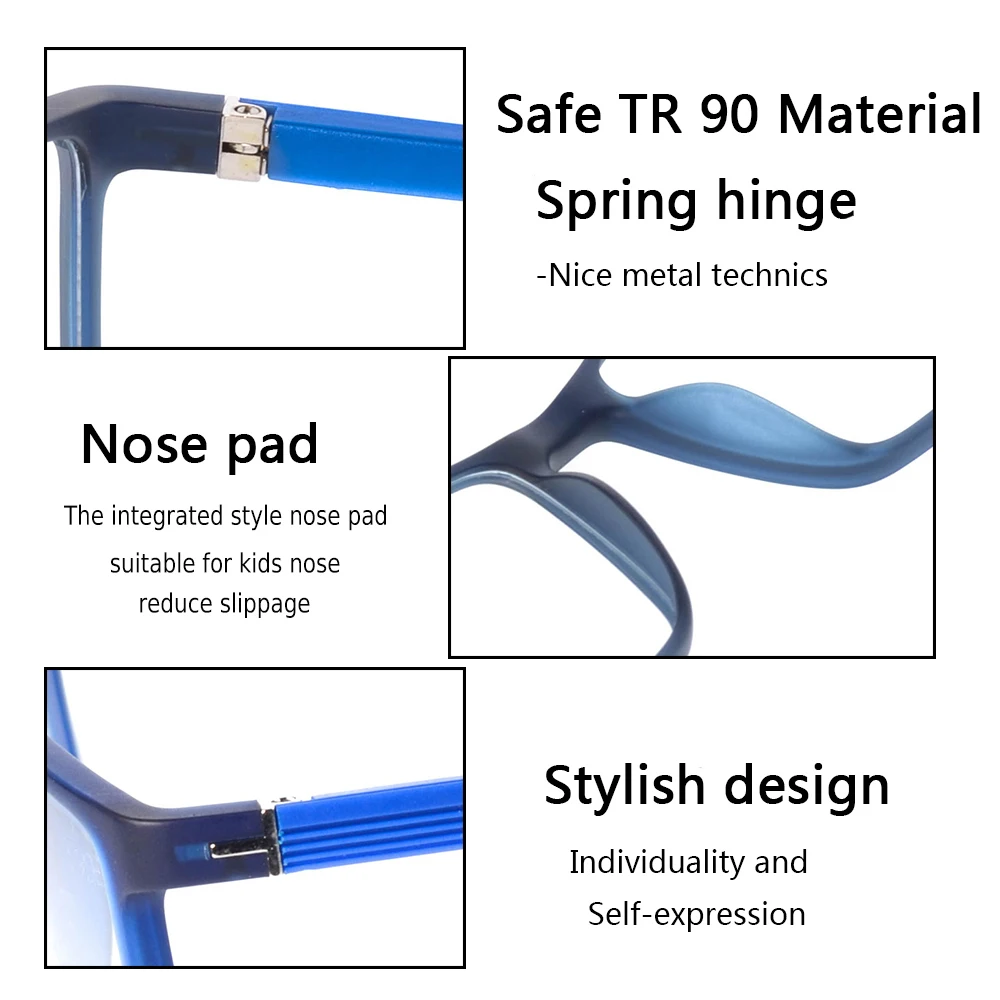 Safe TR 90 Material

Spring hinge

-Nice metal technics

Nose pad

The integrated style nose pad
suitable for kids nose
reduce slippage

Stylish design

Individuality and
Self-expression